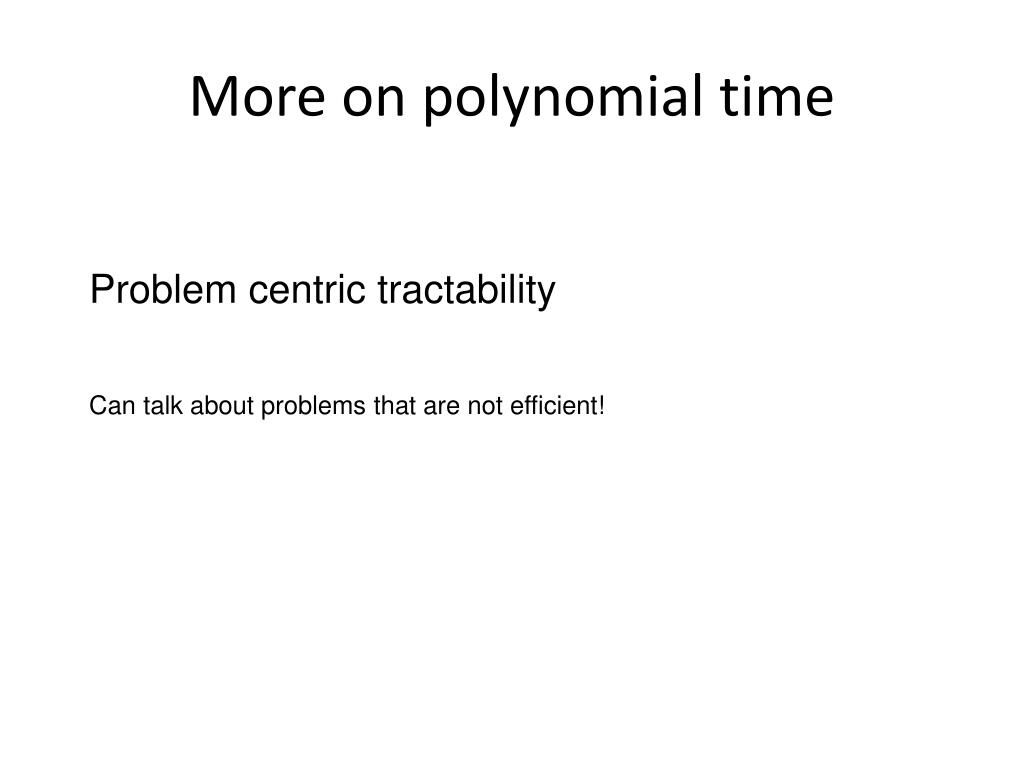 More on polynomial time

Problem centric tractability

Can talk about problems that are not efficient!